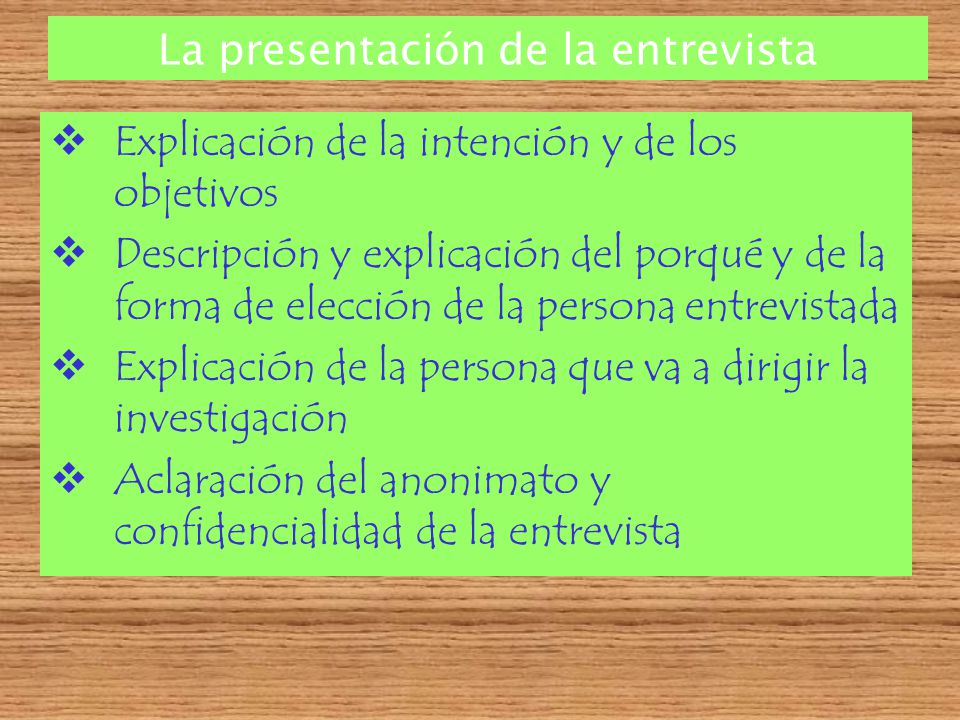 La presentación de la entrevista

❖ Explicación de la intención y de los objetivos
❖ Descripción y explicación del porqué y de la forma de elección de la persona entrevistada
❖ Explicación de la persona que va a dirigir la investigación
❖ Aclaración del anonimato y confidencialidad de la entrevista